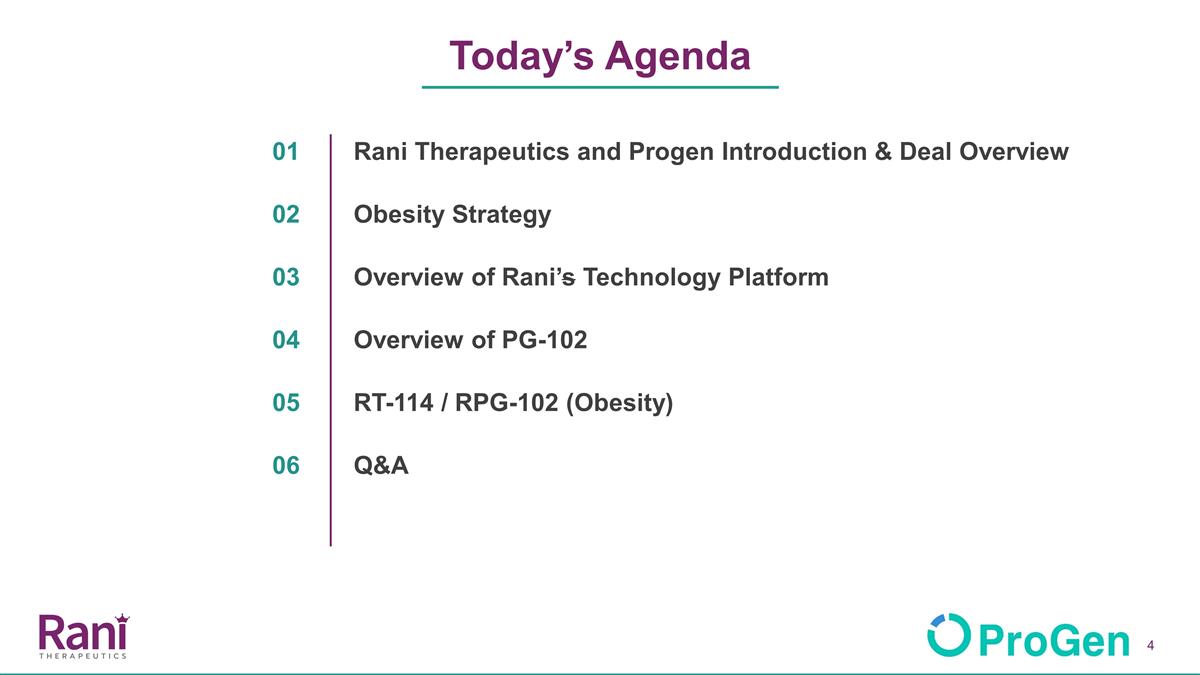 Today's Agenda

01 Rani Therapeutics and Progen Introduction & Deal Overview

02 Obesity Strategy

03 Overview of Rani's Technology Platform

04 Overview of PG-102

05 RT-114 / RPG-102 (Obesity)

06 Q&A

Rani
THERAPEUTICS

ProGen

4